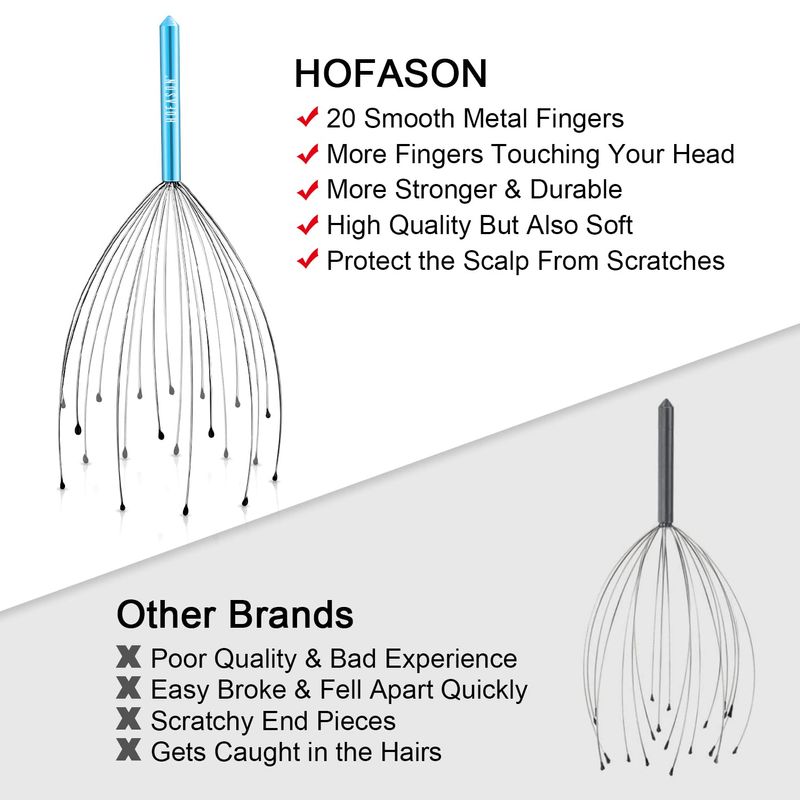 HOFASON

HOFASON
✔ 20 Smooth Metal Fingers
✔ More Fingers Touching Your Head
✔ More Stronger & Durable
✔ High Quality But Also Soft
✔ Protect the Scalp From Scratches

Other Brands
✘ Poor Quality & Bad Experience
✘ Easy Broke & Fell Apart Quickly
✘ Scratchy End Pieces
✘ Gets Caught in the Hairs